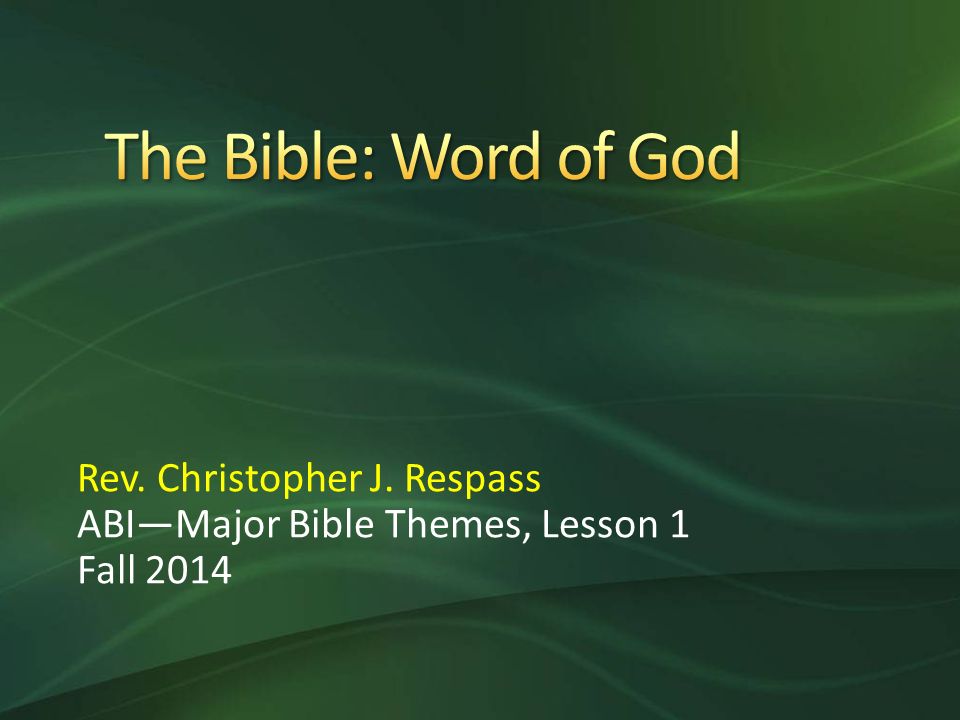 The Bible: Word of God

Rev. Christopher J. Respass
ABI—Major Bible Themes, Lesson 1
Fall 2014